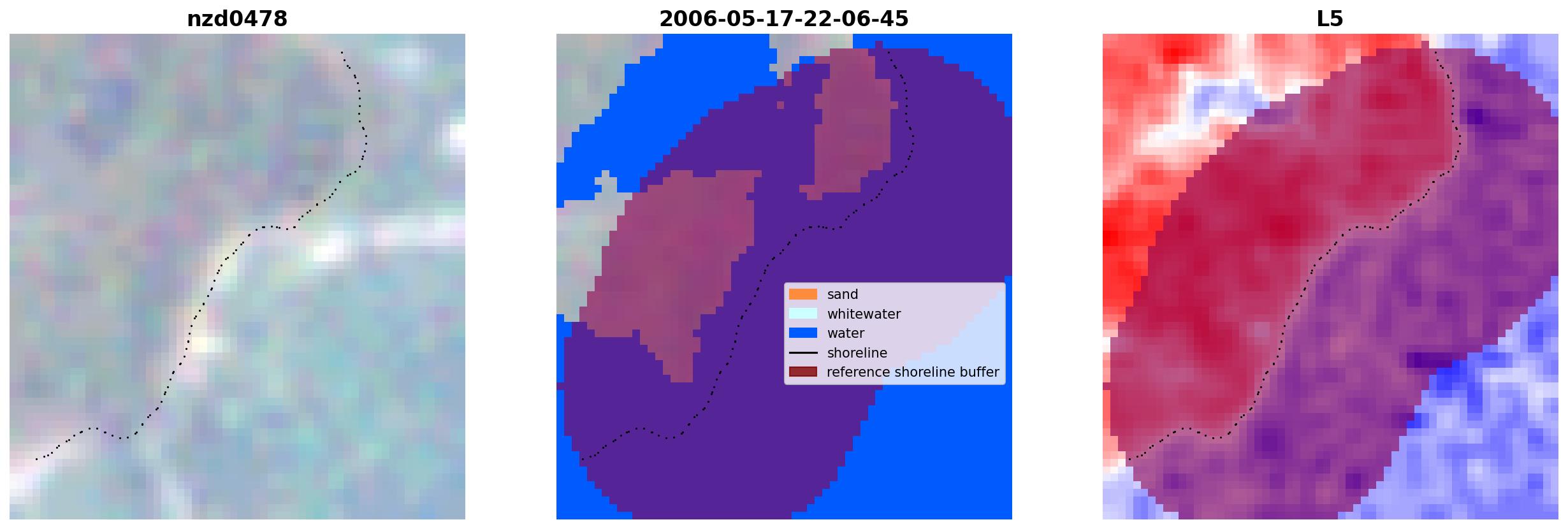 nzd0478

2006-05-17-22-06-45

sand
whitewater
water
shoreline
reference shoreline buffer

L5